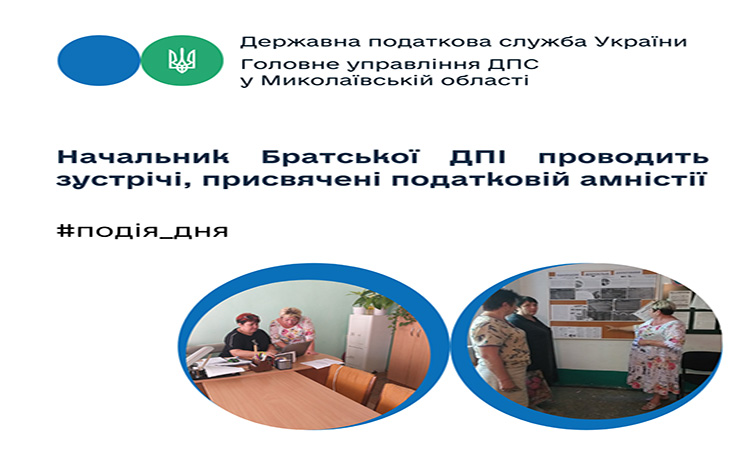 Державна податкова служба України
Головне управління ДПС
у Миколаївській області

Начальник Братської ДПІ проводить зустрічі, присвячені податковій амністії

#подія_дня